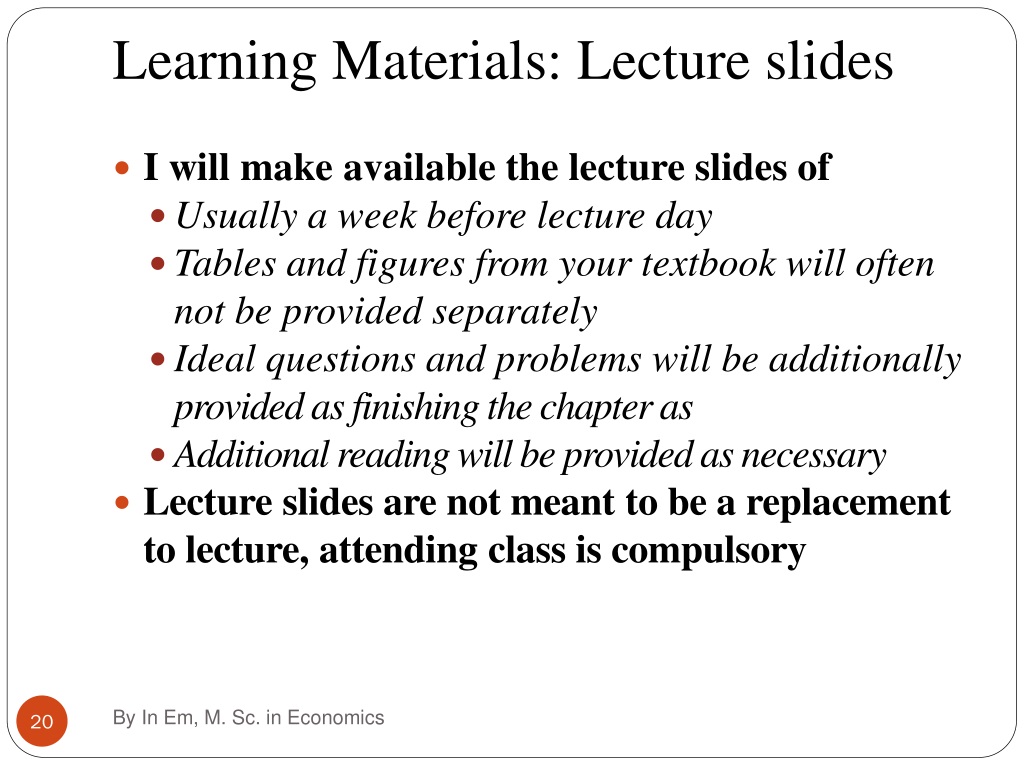 Learning Materials: Lecture slides

I will make available the lecture slides of

Usually a week before lecture day

Tables and figures from your textbook will often not be provided separately

Ideal questions and problems will be additionally provided as finishing the chapter as

Additional reading will be provided as necessary

Lecture slides are not meant to be a replacement to lecture, attending class is compulsory

20

By In Em, M. Sc. in Economics